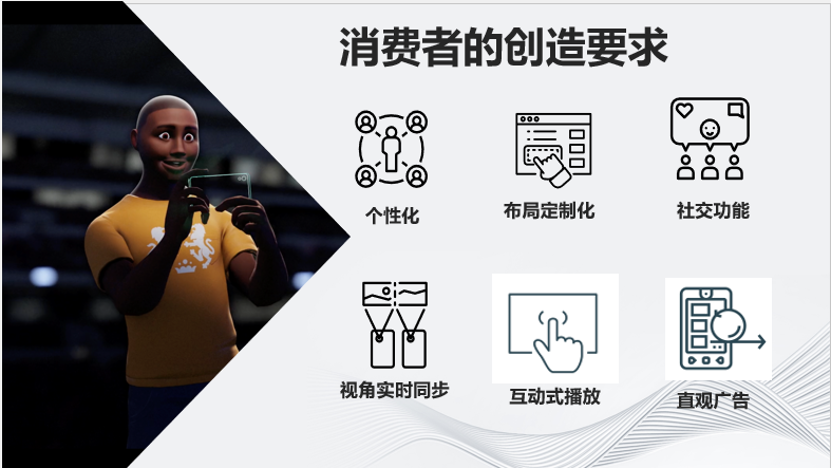 消费者的创造要求

个性化

布局定制化

社交功能

视角实时同步

互动式播放

直观广告